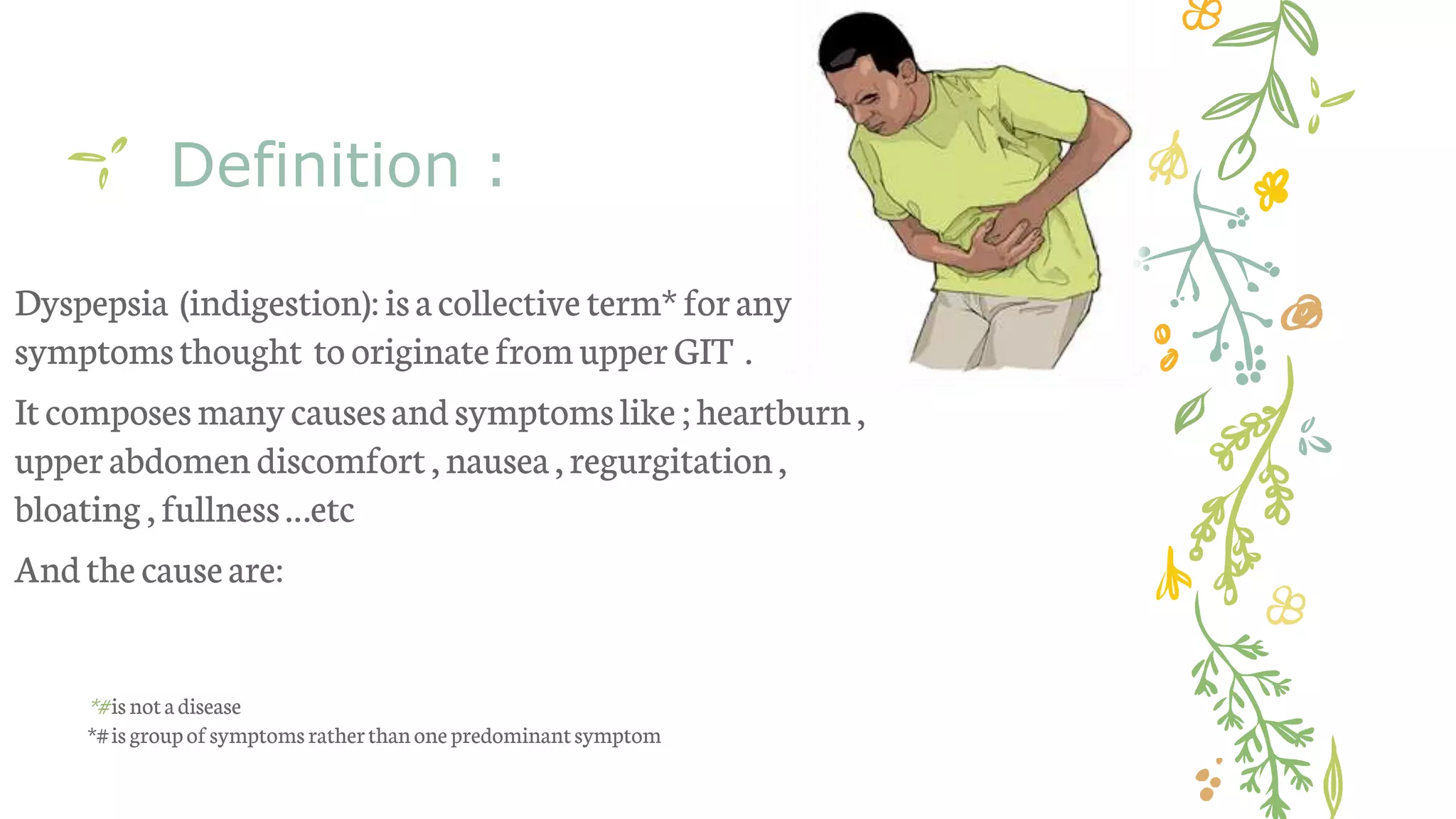 Definition :

Dyspepsia (indigestion): is a collective term* for any symptoms thought to originate from upper GIT .

It composes many causes and symptoms like ; heartburn , upper abdomen discomfort , nausea , regurgitation , bloating , fullness ...etc

And the cause are:

*#is not a disease
*# is group of symptoms rather than one predominant symptom